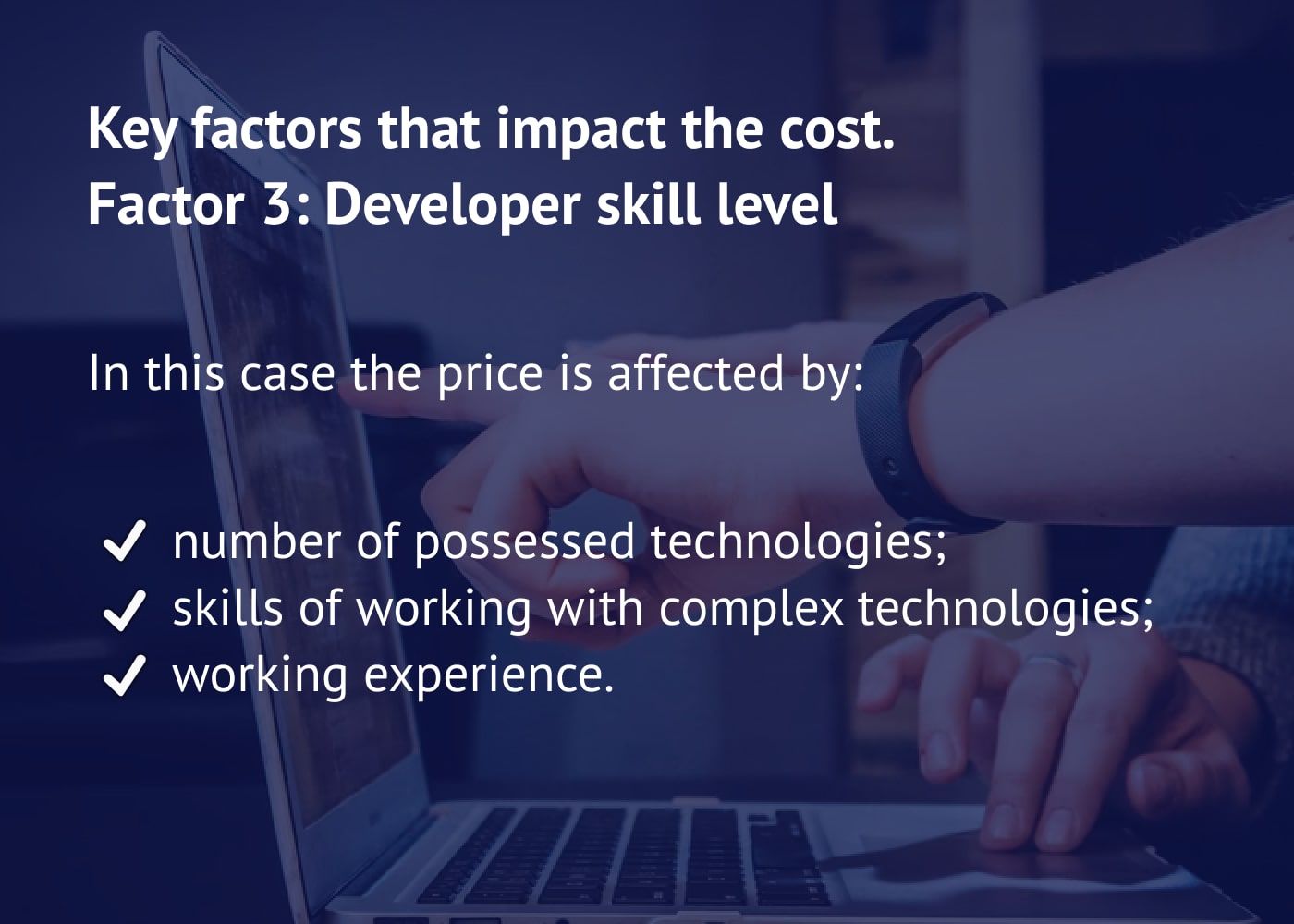 Key factors that impact the cost.
Factor 3: Developer skill level

In this case the price is affected by:

✓ number of possessed technologies;
✓ skills of working with complex technologies;
✓ working experience.